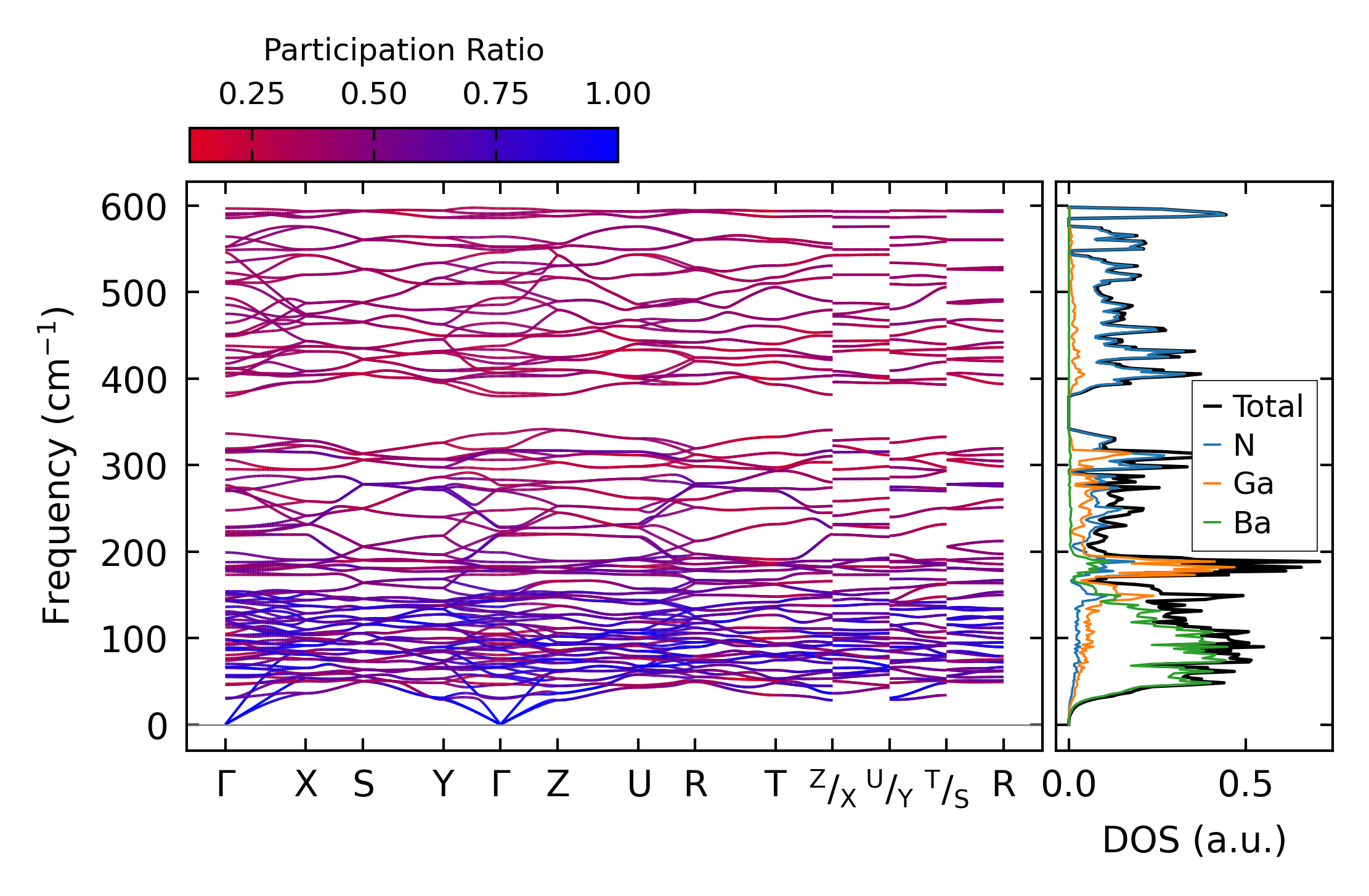 Participation Ratio

0.25 0.50 0.75 1.00

Frequency (cm$^{-1}$)

600
500
400
300
200
100
0

Γ X S Y Γ Z U R T $^{Z}/_{X}$ $^{U}/_{Y}$ $^{T}/_{S}$ R

Total
N
Ga
Ba

0.0 0.5

DOS (a.u.)